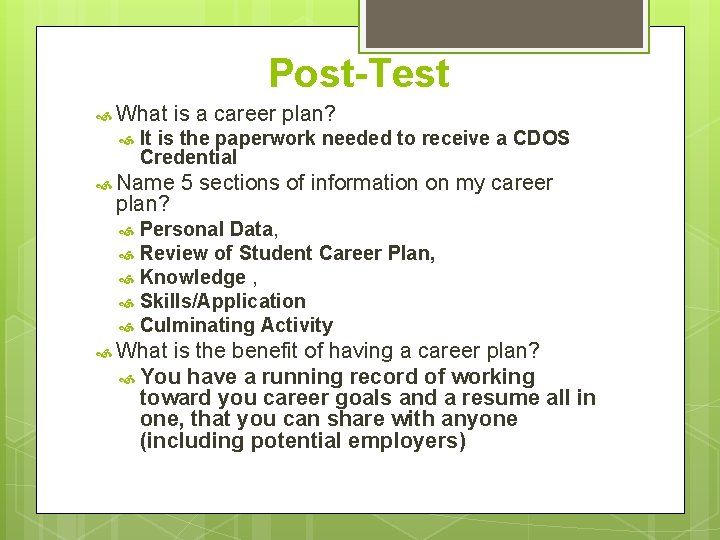 Post-Test

What is a career plan?

It is the paperwork needed to receive a CDOS Credential

Name 5 sections of information on my career plan?

Personal Data,

Review of Student Career Plan,

Knowledge ,

Skills/Application

Culminating Activity

What is the benefit of having a career plan?

You have a running record of working toward you career goals and a resume all in one, that you can share with anyone (including potential employers)